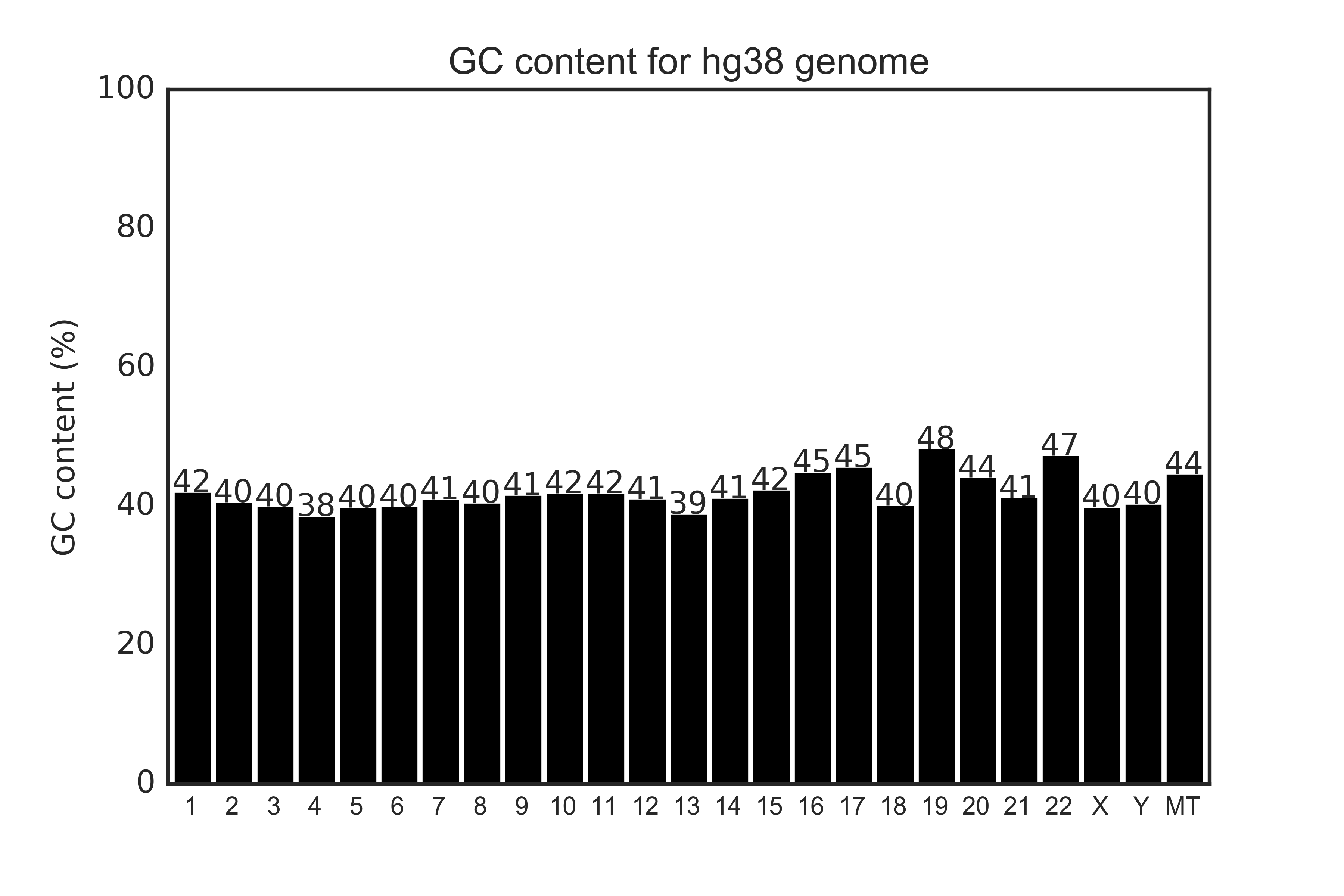 GC content for hg38 genome

GC content (%)

100
80
60
40
20
0

42 40 40 38 40 40 41 40 41 42 42 41 39 41 42 45 45 40 48 44 41 47 40 40 44

1 2 3 4 5 6 7 8 9 10 11 12 13 14 15 16 17 18 19 20 21 22 X Y MT